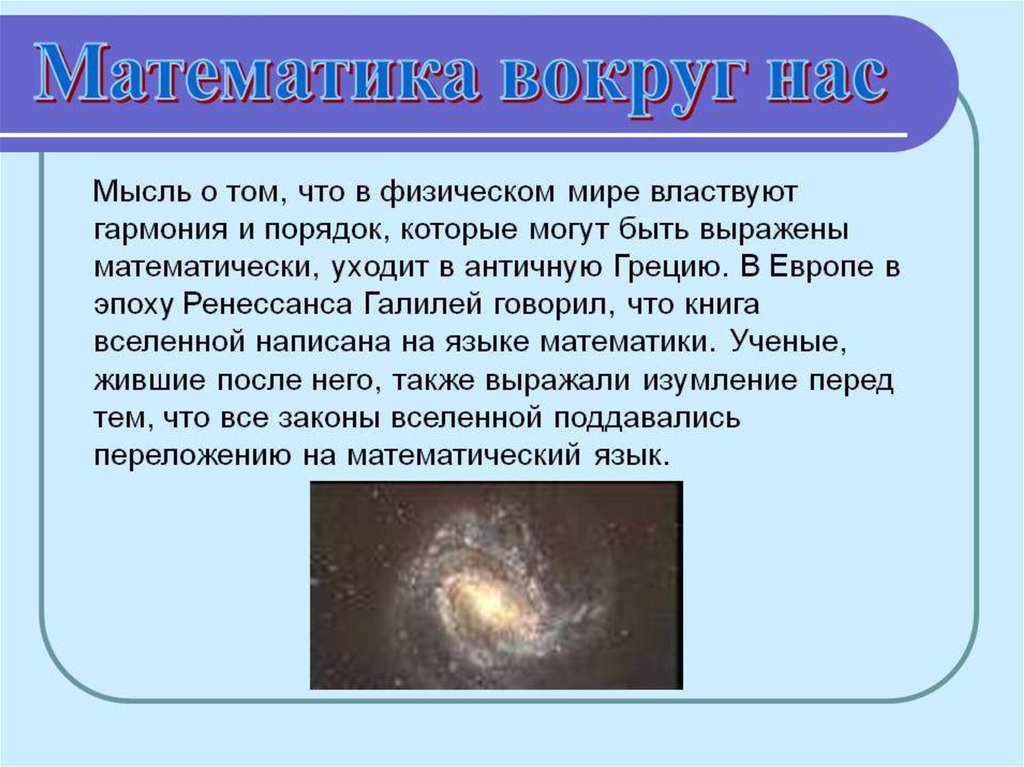 Математика вокруг нас

Мысль о том, что в физическом мире властвуют гармония и порядок, которые могут быть выражены математически, уходит в античную Грецию. В Европе в эпоху Ренессанса Галилей говорил, что книга вселенной написана на языке математики. Ученые, жившие после него, также выражали изумление перед тем, что все законы вселенной поддавались переложению на математический язык.